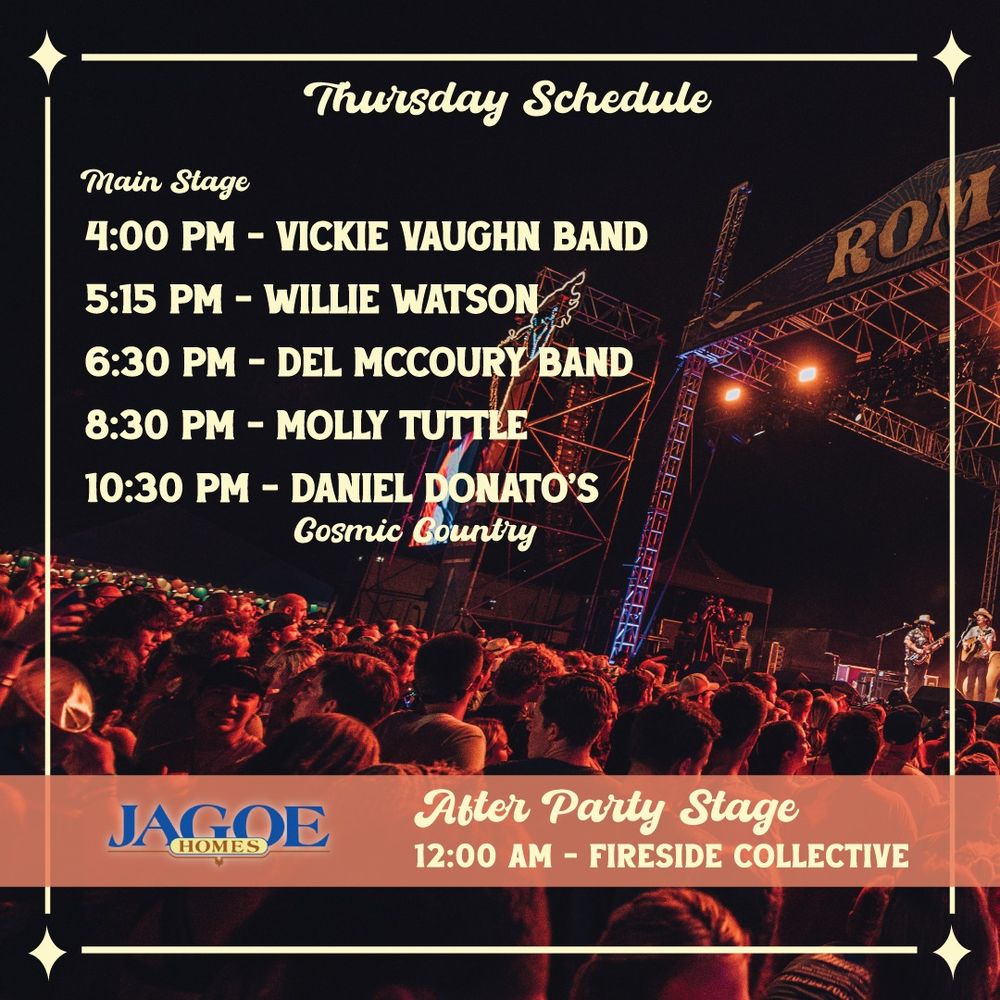 Thursday Schedule

Main Stage
4:00 PM - VICKIE VAUGHN BAND
5:15 PM - WILLIE WATSON
6:30 PM - DEL MCCOURY BAND
8:30 PM - MOLLY TUTTLE
10:30 PM - DANIEL DONATO'S Cosmic Country

ROM

JAGOE HOMES

After Party Stage
12:00 AM - FIRESIDE COLLECTIVE